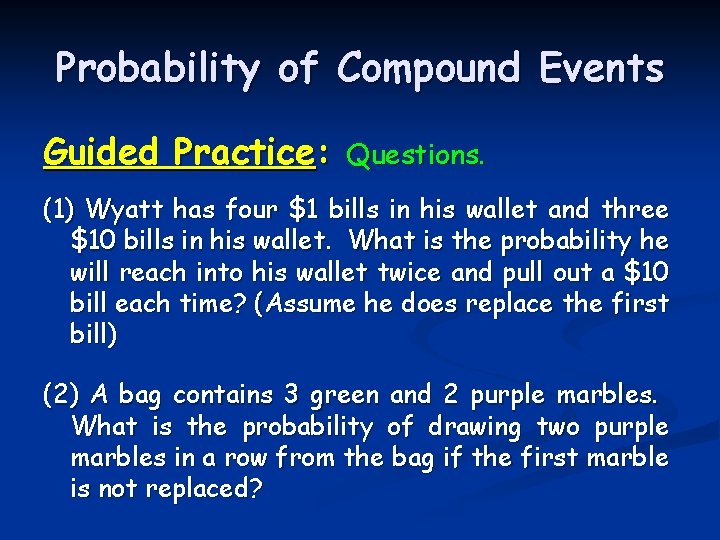 Probability of Compound Events

Guided Practice: Questions.

(1) Wyatt has four \$1 bills in his wallet and three \$10 bills in his wallet. What is the probability he will reach into his wallet twice and pull out a \$10 bill each time? (Assume he does replace the first bill)

(2) A bag contains 3 green and 2 purple marbles. What is the probability of drawing two purple marbles in a row from the bag if the first marble is not replaced?